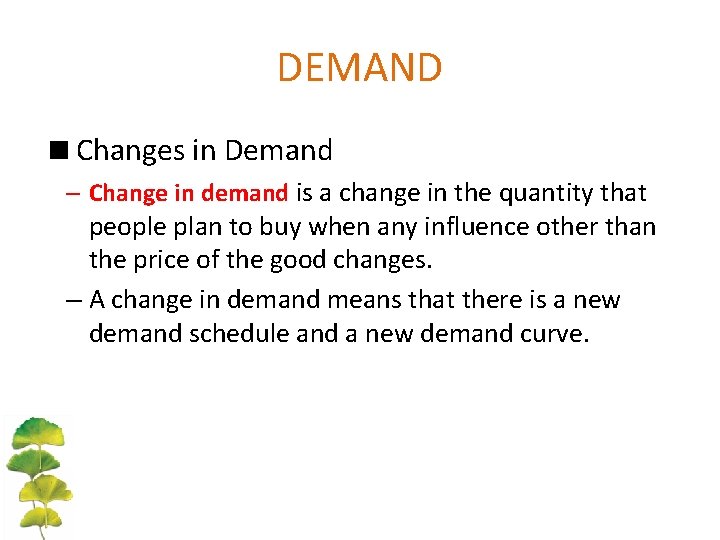 DEMAND

■ Changes in Demand

– Change in demand is a change in the quantity that people plan to buy when any influence other than the price of the good changes.

– A change in demand means that there is a new demand schedule and a new demand curve.